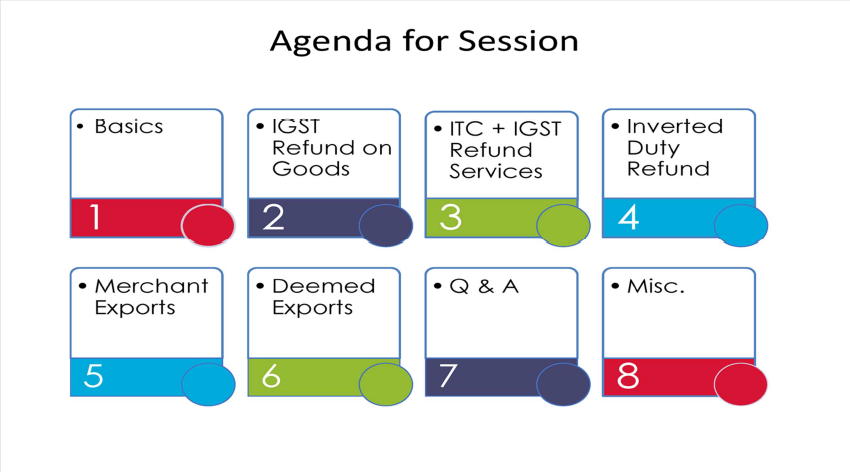 Agenda for Session

• Basics

1

• IGST Refund on Goods

2

• ITC + IGST Refund Services

3

• Inverted Duty Refund

4

• Merchant Exports

5

• Deemed Exports

6

• Q & A

7

• Misc.

8